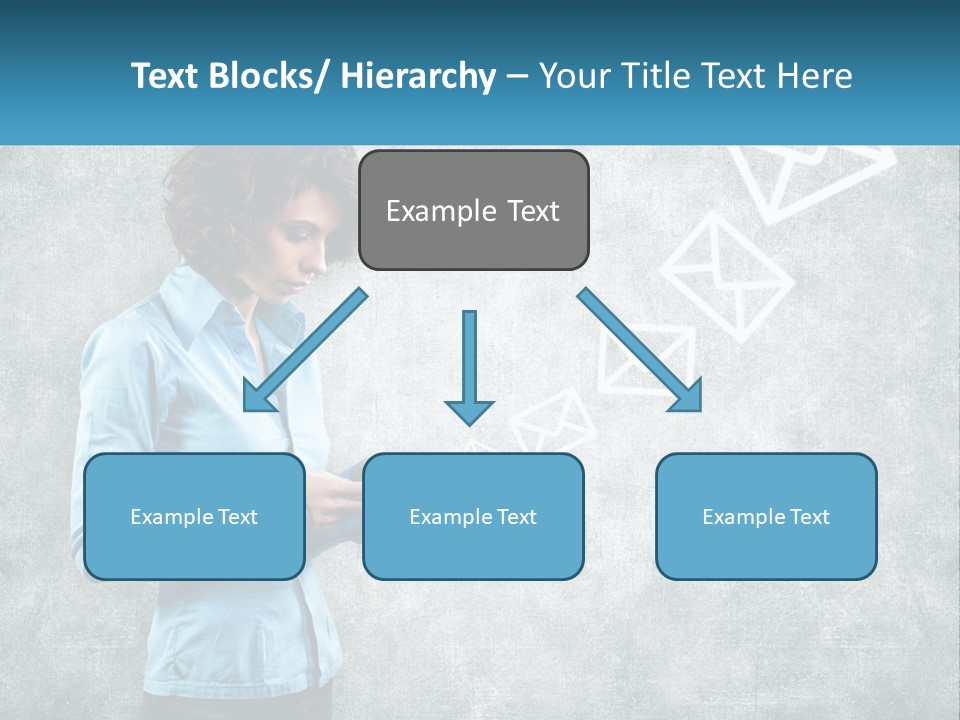 Text Blocks/ Hierarchy – Your Title Text Here

Example Text

Example Text

Example Text

Example Text